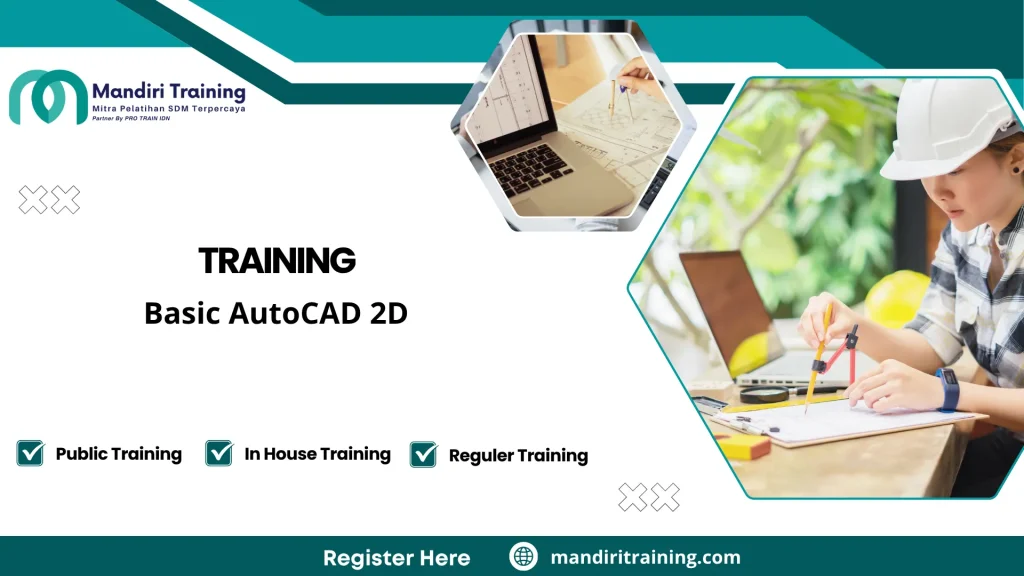 Mandiri Training
Mitra Pelatihan SDM Terpercaya
Partner By PRO TRAIN IDN

TRAINING
Basic AutoCAD 2D

Public Training
In House Training
Reguler Training

Register Here
mandiritraining.com